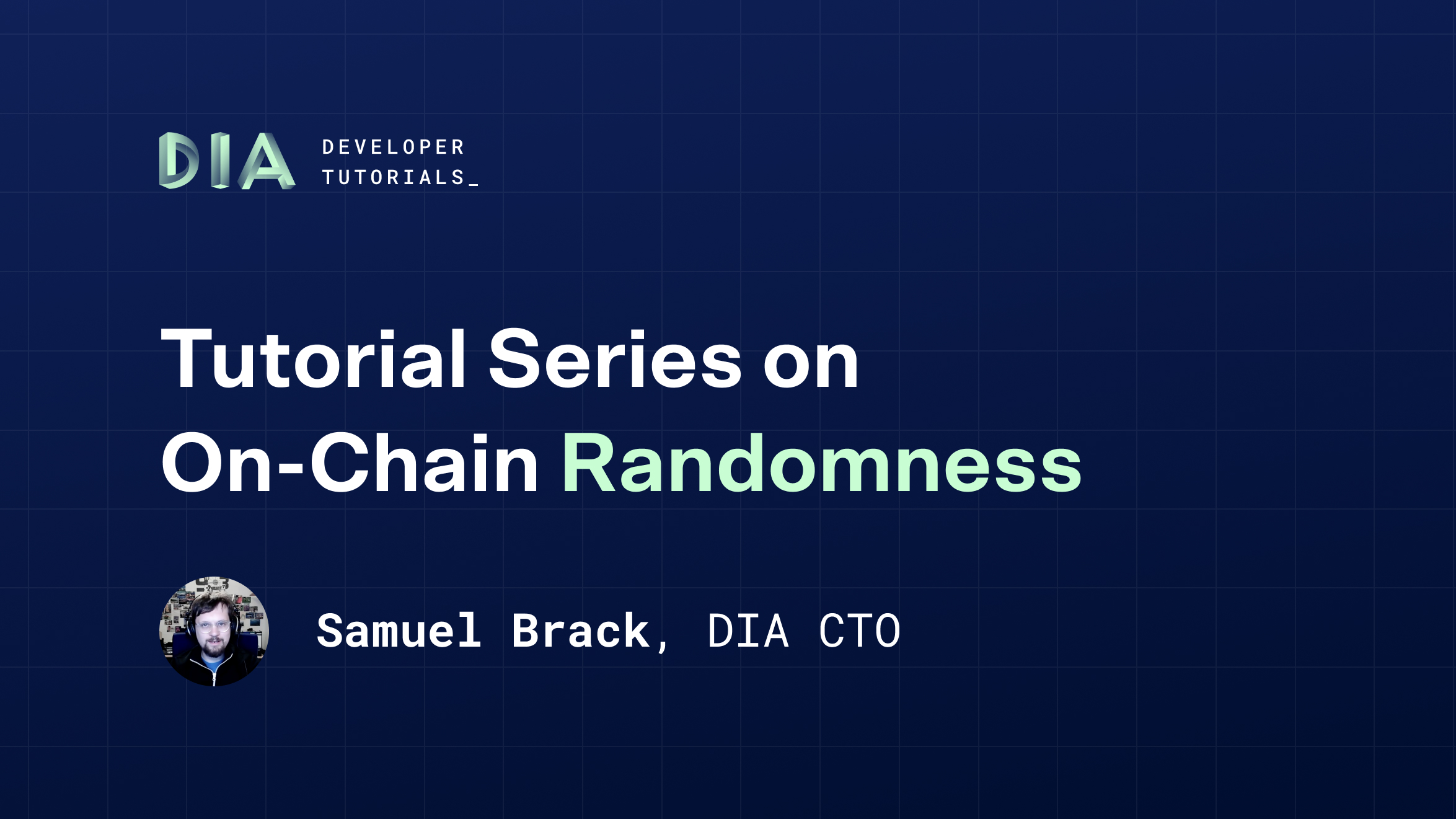 DIA DEVELOPER TUTORIALS_

Tutorial Series on On-Chain Randomness

Samuel Brack, DIA CTO